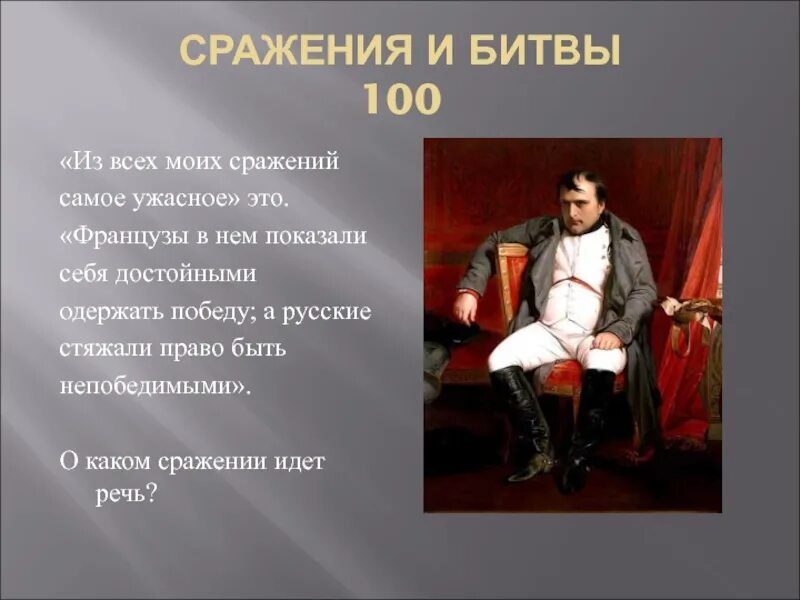 СРАЖЕНИЯ И БИТВЫ
100

«Из всех моих сражений самое ужасное» это. «Французы в нем показали себя достойными одержать победу; а русские стяжали право быть непобедимыми».

О каком сражении идет речь?